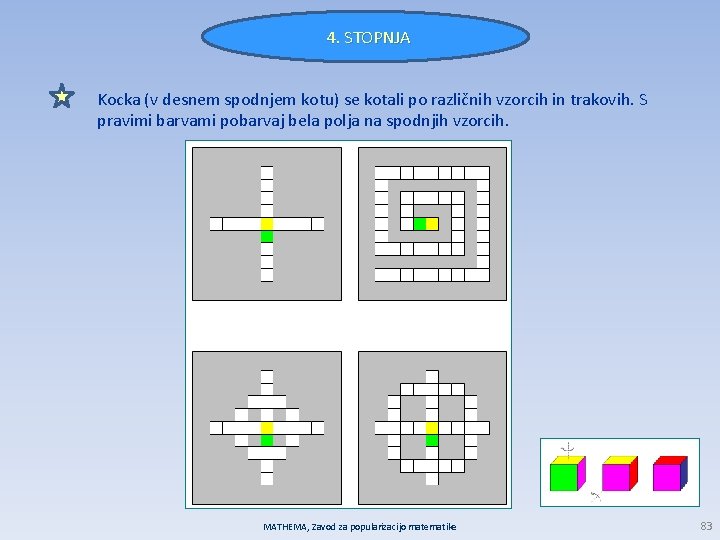 4. STOPNJA

Kocka (v desnem spodnjem kotu) se kotali po različnih vzorcih in trakovih. S pravimi barvami pobarvaj bela polja na spodnjih vzorcih.

MATHEMA, Zavod za popularizacijo matematike

83